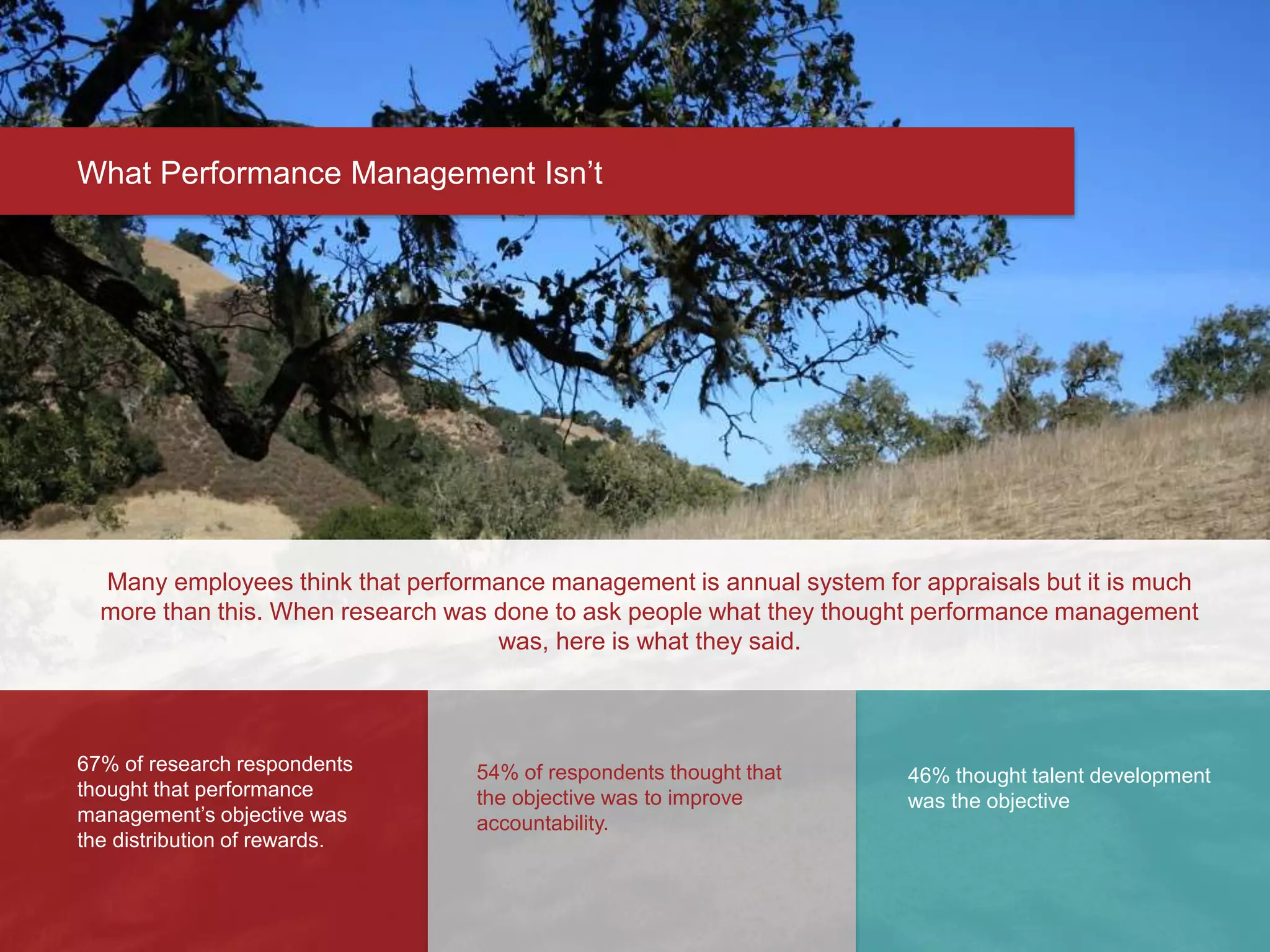 What Performance Management Isn’t

Many employees think that performance management is annual system for appraisals but it is much more than this. When research was done to ask people what they thought performance management was, here is what they said.

67% of research respondents thought that performance management’s objective was the distribution of rewards.

54% of respondents thought that the objective was to improve accountability.

46% thought talent development was the objective